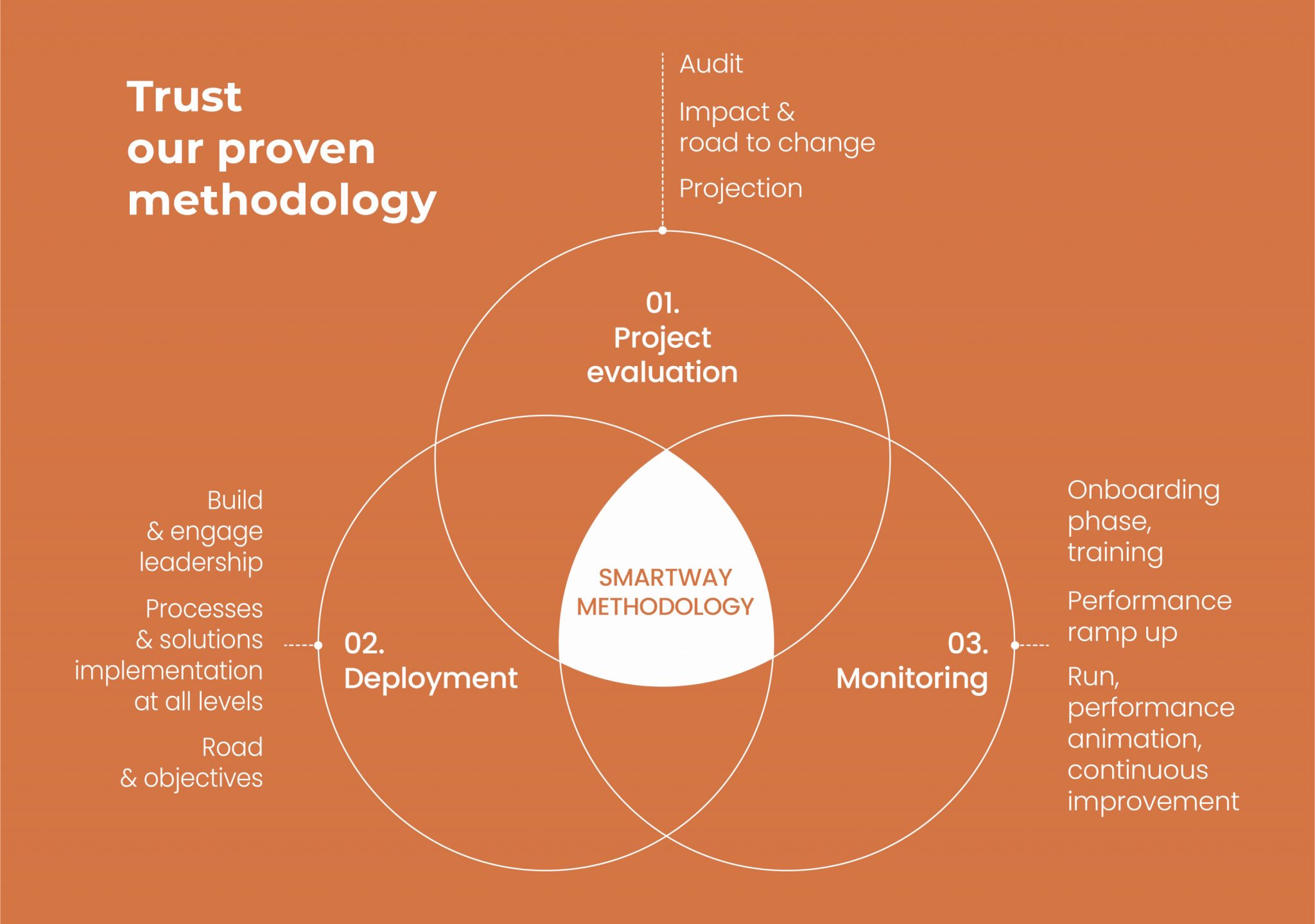 Trust
our proven
methodology

Audit

Impact &
road to change

Projection

01.
Project
evaluation

SMARTWAY
METHODOLOGY

Build
& engage
leadership

Processes
& solutions
implementation
at all levels

Road
& objectives

02.
Deployment

03.
Monitoring

Onboarding
phase,
training

Performance
ramp up

Run,
performance
animation,
continuous
improvement